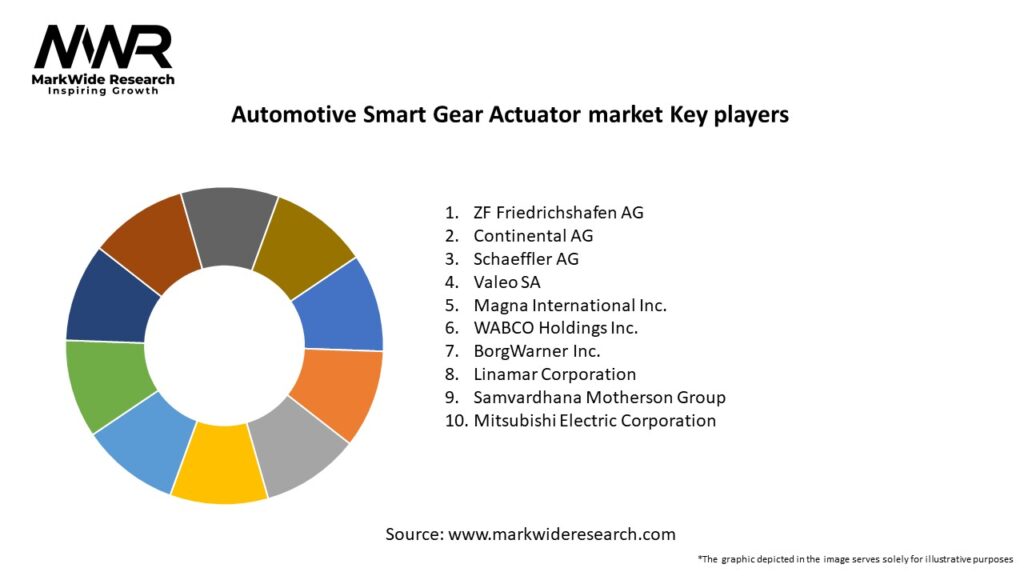 MWR
MarkWide Research
Inspiring Growth

Automotive Smart Gear Actuator market Key players

1. ZF Friedrichshafen AG
2. Continental AG
3. Schaeffler AG
4. Valeo SA
5. Magna International Inc.
6. WABCO Holdings Inc.
7. BorgWarner Inc.
8. Linamar Corporation
9. Samvardhana Motherson Group
10. Mitsubishi Electric Corporation

Source: www.markwideresearch.com

*The graphic depicted in the image serves solely for illustrative purposes